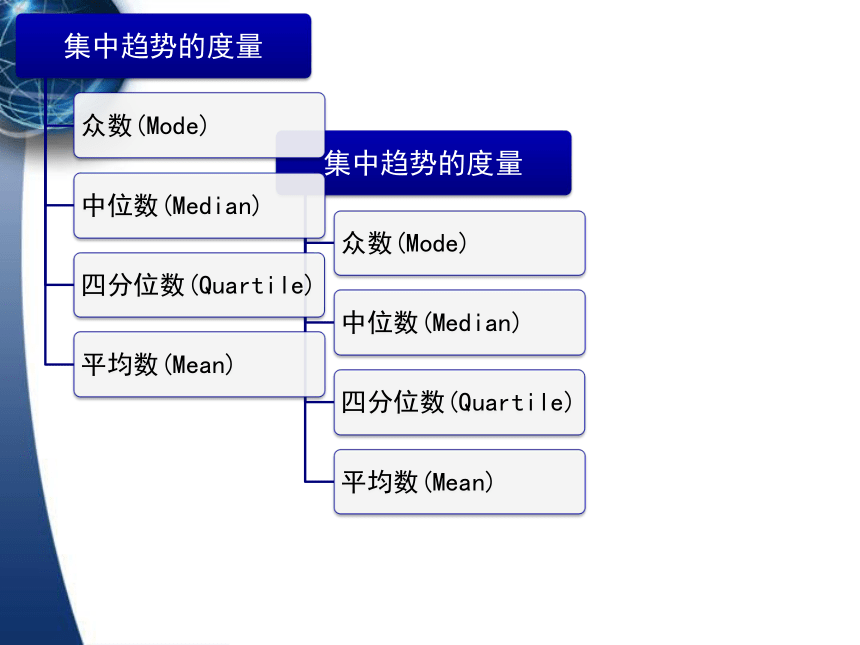 集中趋势的度量

众数(Mode)

中位数(Median)

四分位数(Quartile)

平均数(Mean)

集中趋势的度量

众数(Mode)

中位数(Median)

四分位数(Quartile)

平均数(Mean)